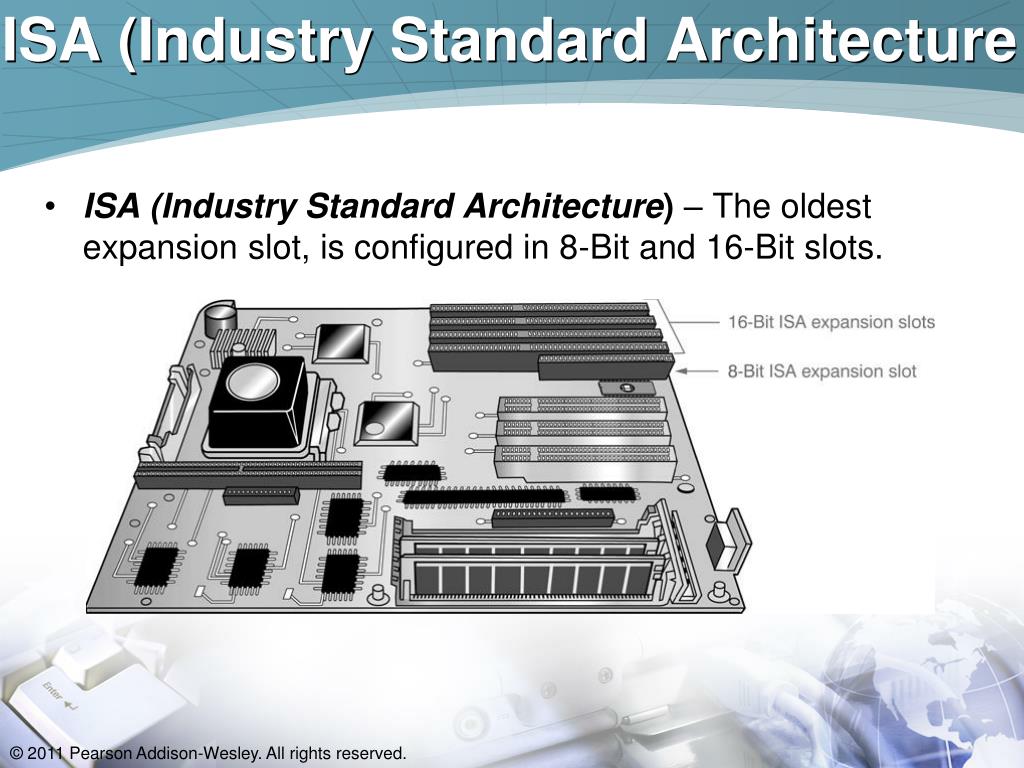 ISA (Industry Standard Architecture

• ISA (Industry Standard Architecture) – The oldest expansion slot, is configured in 8-Bit and 16-Bit slots.

16-Bit ISA expansion slots

8-Bit ISA expansion slot

Enter

© 2011 Pearson Addison-Wesley. All rights reserved.